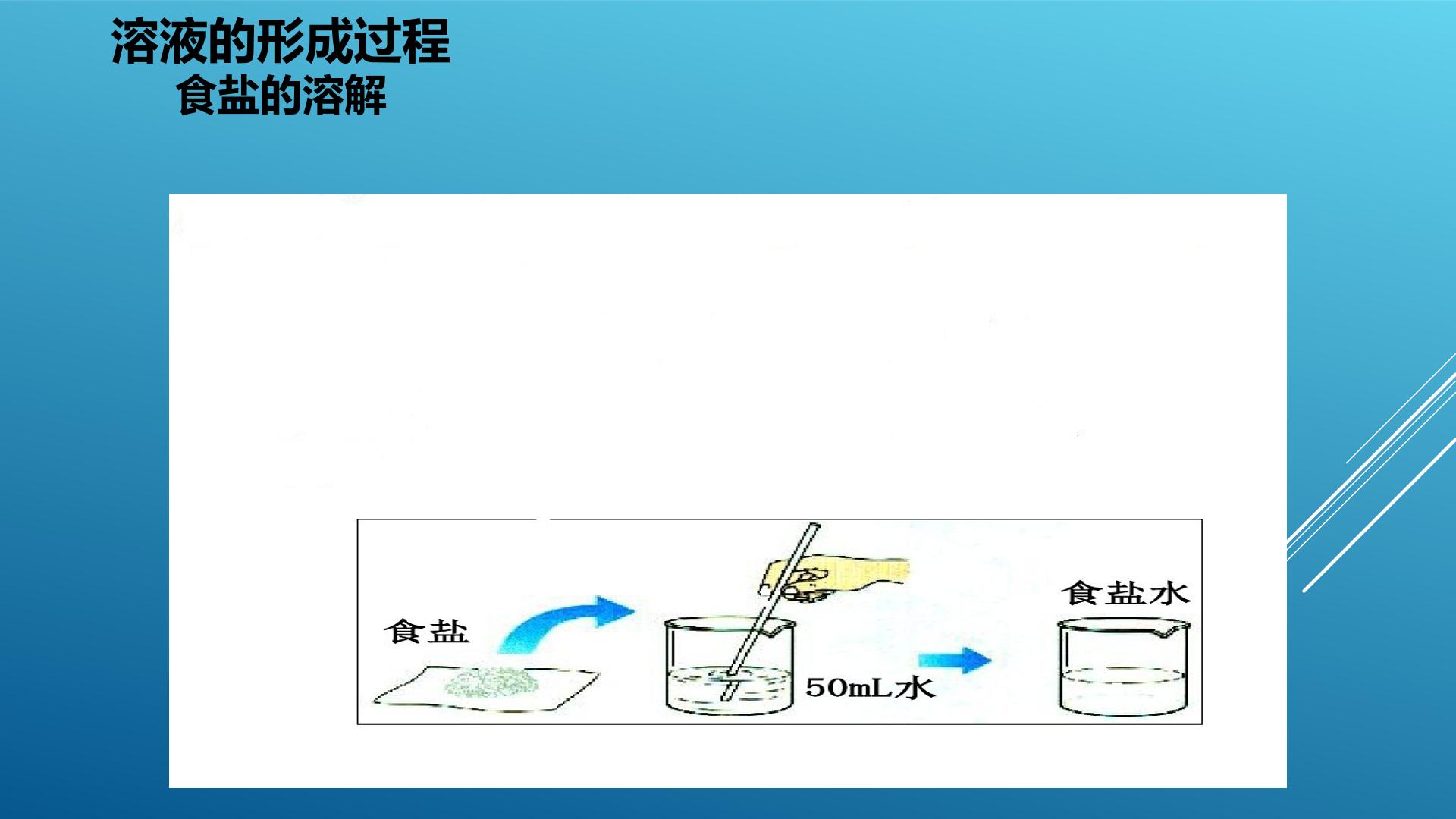 溶液的形成过程
食盐的溶解

食盐

50mL水

食盐水